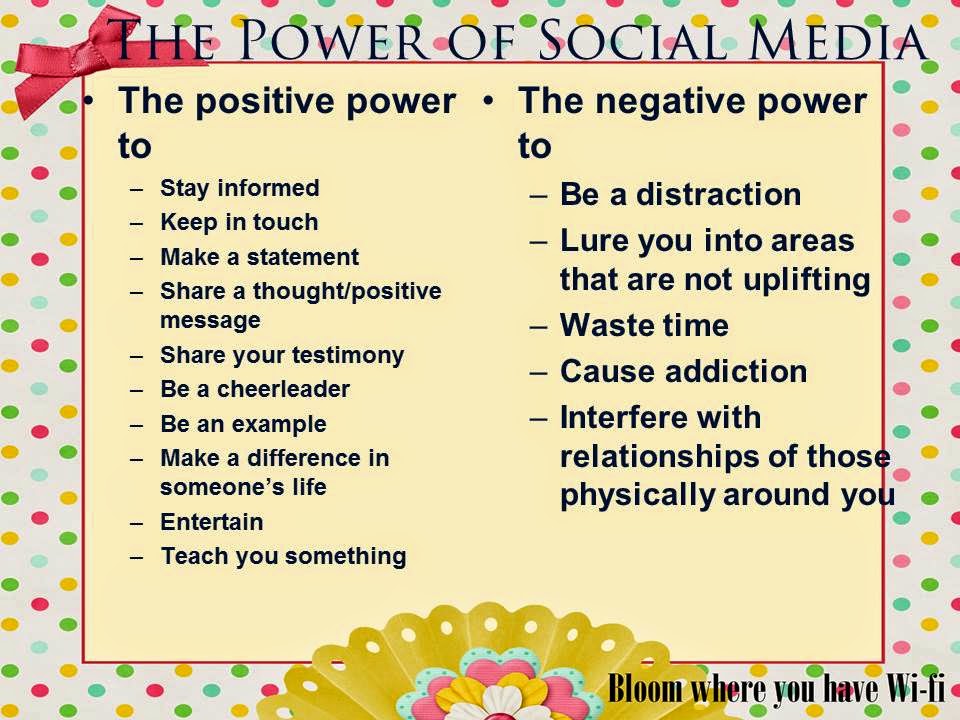 THE POWER OF SOCIAL MEDIA

• The positive power to
– Stay informed
– Keep in touch
– Make a statement
– Share a thought/positive message
– Share your testimony
– Be a cheerleader
– Be an example
– Make a difference in someone's life
– Entertain
– Teach you something

• The negative power to
– Be a distraction
– Lure you into areas that are not uplifting
– Waste time
– Cause addiction
– Interfere with relationships of those physically around you

Bloom where you have Wi-fi